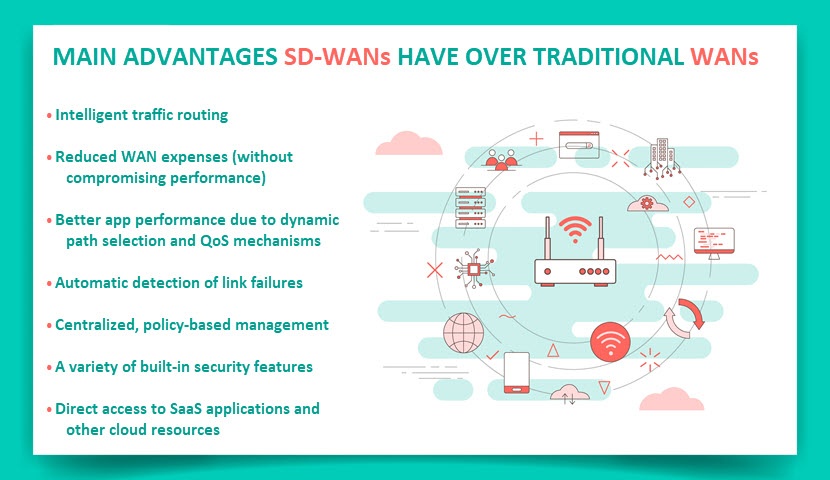 MAIN ADVANTAGES SD-WANs HAVE OVER TRADITIONAL WANs

• Intelligent traffic routing

• Reduced WAN expenses (without compromising performance)

• Better app performance due to dynamic path selection and QoS mechanisms

• Automatic detection of link failures

• Centralized, policy-based management

• A variety of built-in security features

• Direct access to SaaS applications and other cloud resources